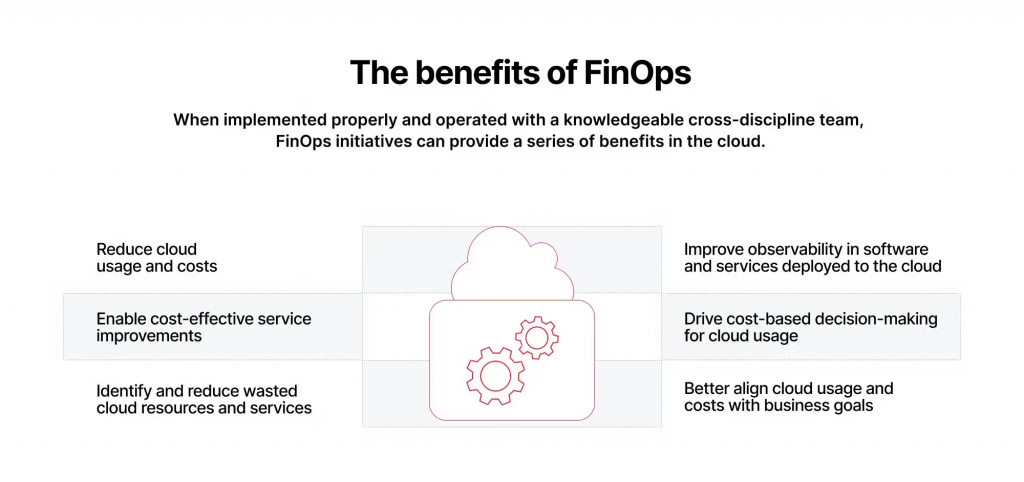 The benefits of FinOps

When implemented properly and operated with a knowledgeable cross-discipline team, FinOps initiatives can provide a series of benefits in the cloud.

Reduce cloud usage and costs

Enable cost-effective service improvements

Identify and reduce wasted cloud resources and services

Improve observability in software and services deployed to the cloud

Drive cost-based decision-making for cloud usage

Better align cloud usage and costs with business goals